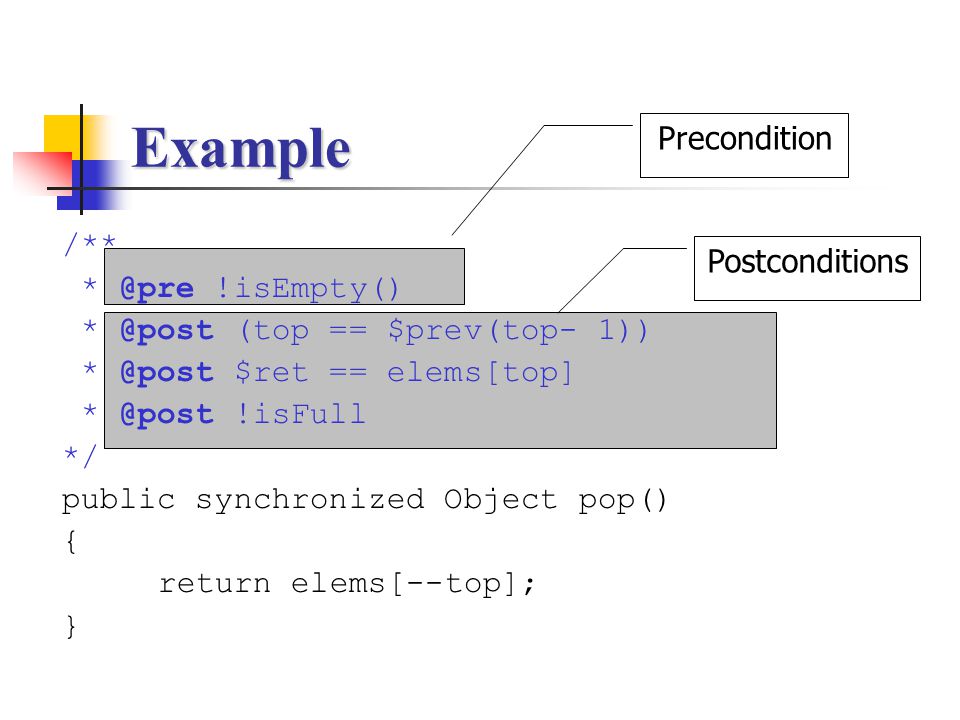 Example

Precondition

Postconditions

/**
 * @pre !isEmpty()
 * @post (top == $prev(top- 1))
 * @post $ret == elems[top]
 * @post !isFull
*/
public synchronized Object pop()
{
    return elems[--top];
}